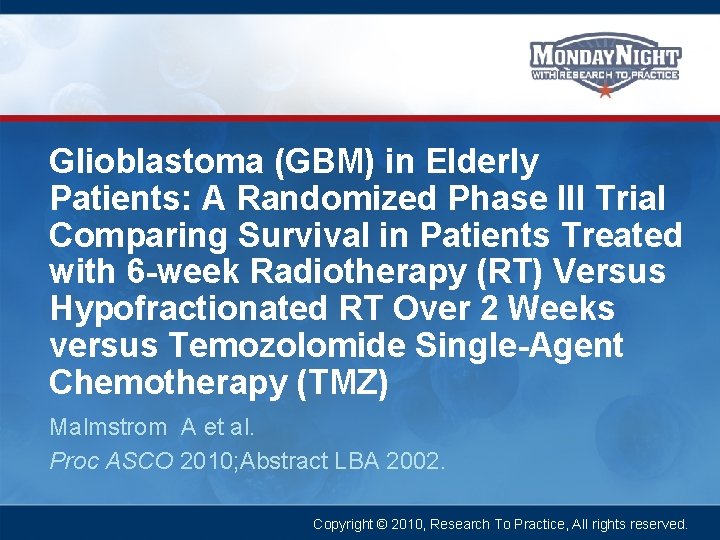 MONDAY NIGHT
WITH RESEARCH TO PRACTICE

Glioblastoma (GBM) in Elderly Patients: A Randomized Phase III Trial Comparing Survival in Patients Treated with 6-week Radiotherapy (RT) Versus Hypofractionated RT Over 2 Weeks versus Temozolomide Single-Agent Chemotherapy (TMZ)

Malmstrom A et al.

Proc ASCO 2010;Abstract LBA 2002.

Copyright © 2010, Research To Practice, All rights reserved.